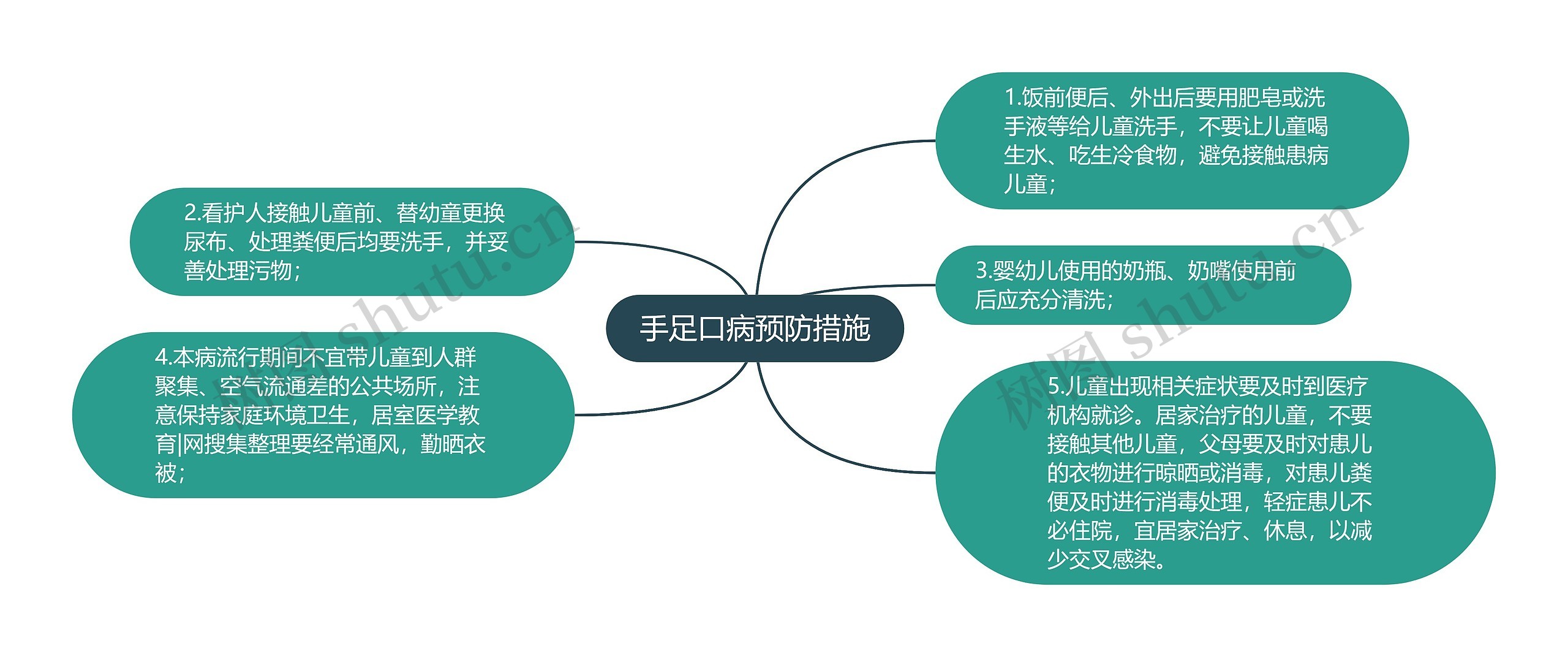 手足口病预防措施

1.饭前便后、外出后要用肥皂或洗手液等给儿童洗手，不要让儿童喝生水、吃生冷食物，避免接触患病儿童；

2.看护人接触儿童前、替幼童更换尿布、处理粪便后均要洗手，并妥善处理污物；

3.婴幼儿使用的奶瓶、奶嘴使用前后应充分清洗；

4.本病流行期间不宜带儿童到人群聚集、空气流通差的公共场所，注意保持家庭环境卫生，居室医学教育|网搜集整理要经常通风，勤晒衣被；

5.儿童出现相关症状要及时到医疗机构就诊。居家治疗的儿童，不要接触其他儿童，父母要及时对患儿的衣物进行晾晒或消毒，对患儿粪便及时进行消毒处理，轻症患儿不必住院，宜居家治疗、休息，以减少交叉感染。

树图 shutu.cn
树图 shutu.cn